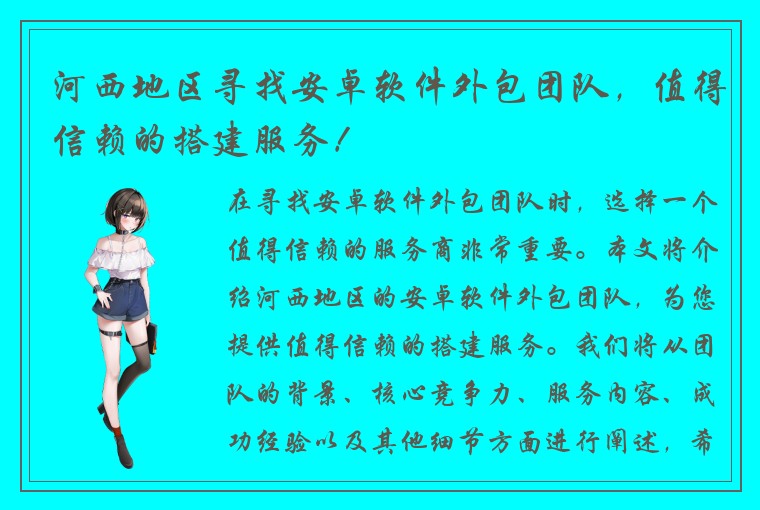 河西地区寻找安卓软件外包团队，值得信赖的搭建服务！

在寻找安卓软件外包团队时，选择一个值得信赖的服务商非常重要。本文将介绍河西地区的安卓软件外包团队，为您提供值得信赖的搭建服务。我们将从团队的背景、核心竞争力、服务内容、成功经验以及其他细节方面进行阐述，希